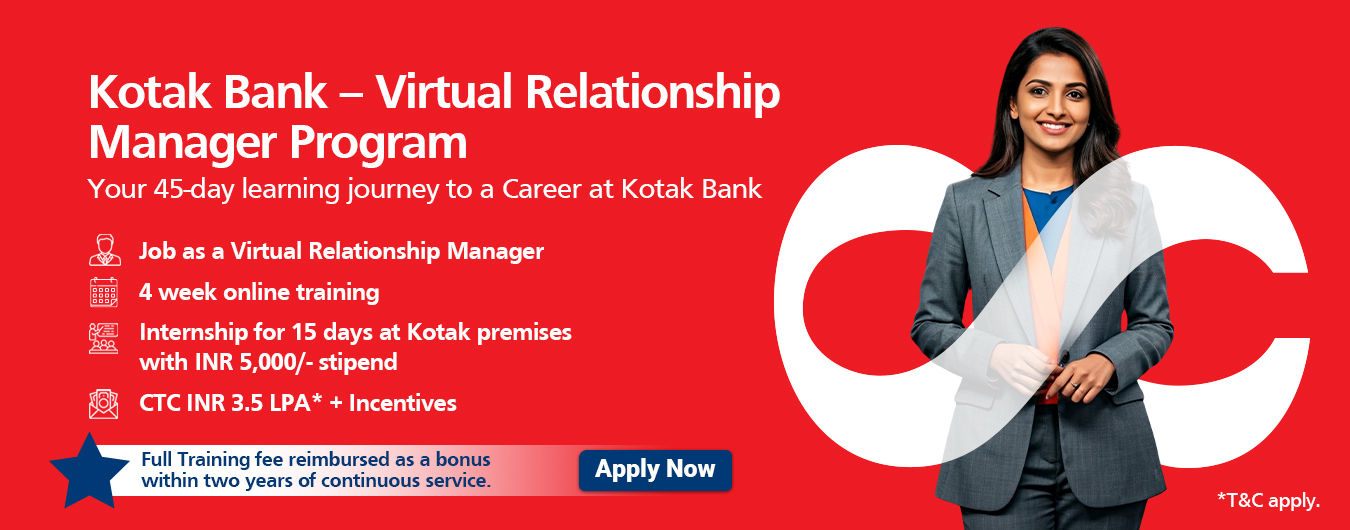 Kotak Bank – Virtual Relationship Manager Program

Your 45-day learning journey to a Career at Kotak Bank

Job as a Virtual Relationship Manager

4 week online training

Internship for 15 days at Kotak premises with INR 5,000/- stipend

CTC INR 3.5 LPA* + Incentives

Full Training fee reimbursed as a bonus within two years of continuous service.

Apply Now

*T&C apply.